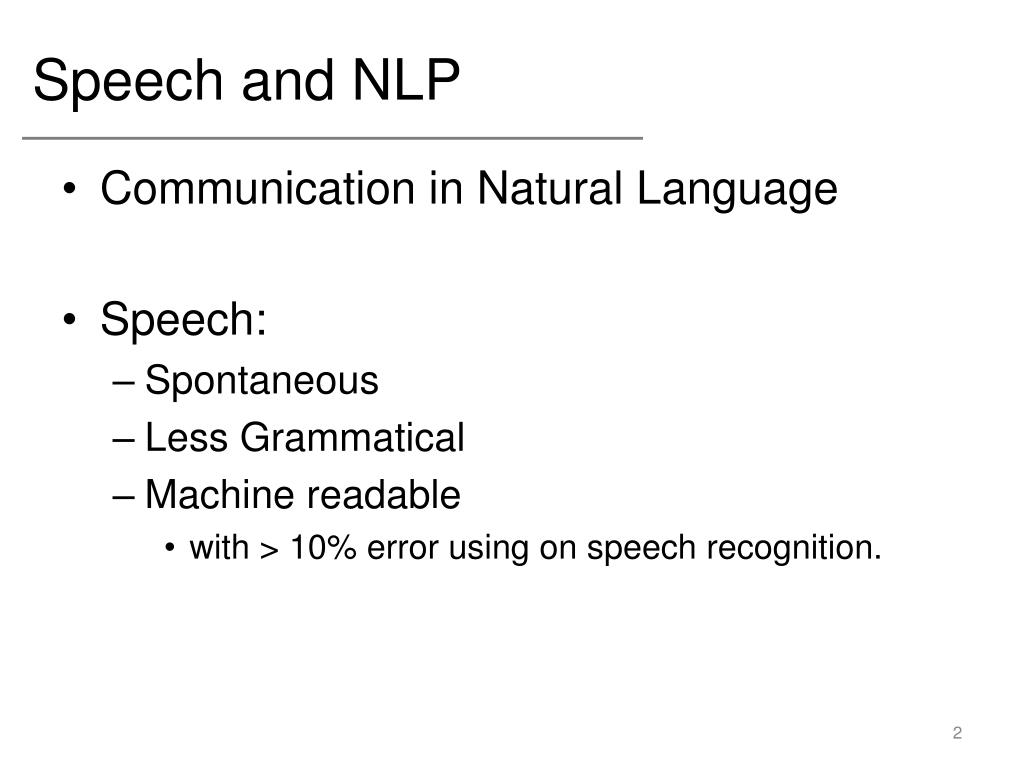 Speech and NLP

• Communication in Natural Language

• Speech:
– Spontaneous
– Less Grammatical
– Machine readable
• with > 10% error using on speech recognition.

2